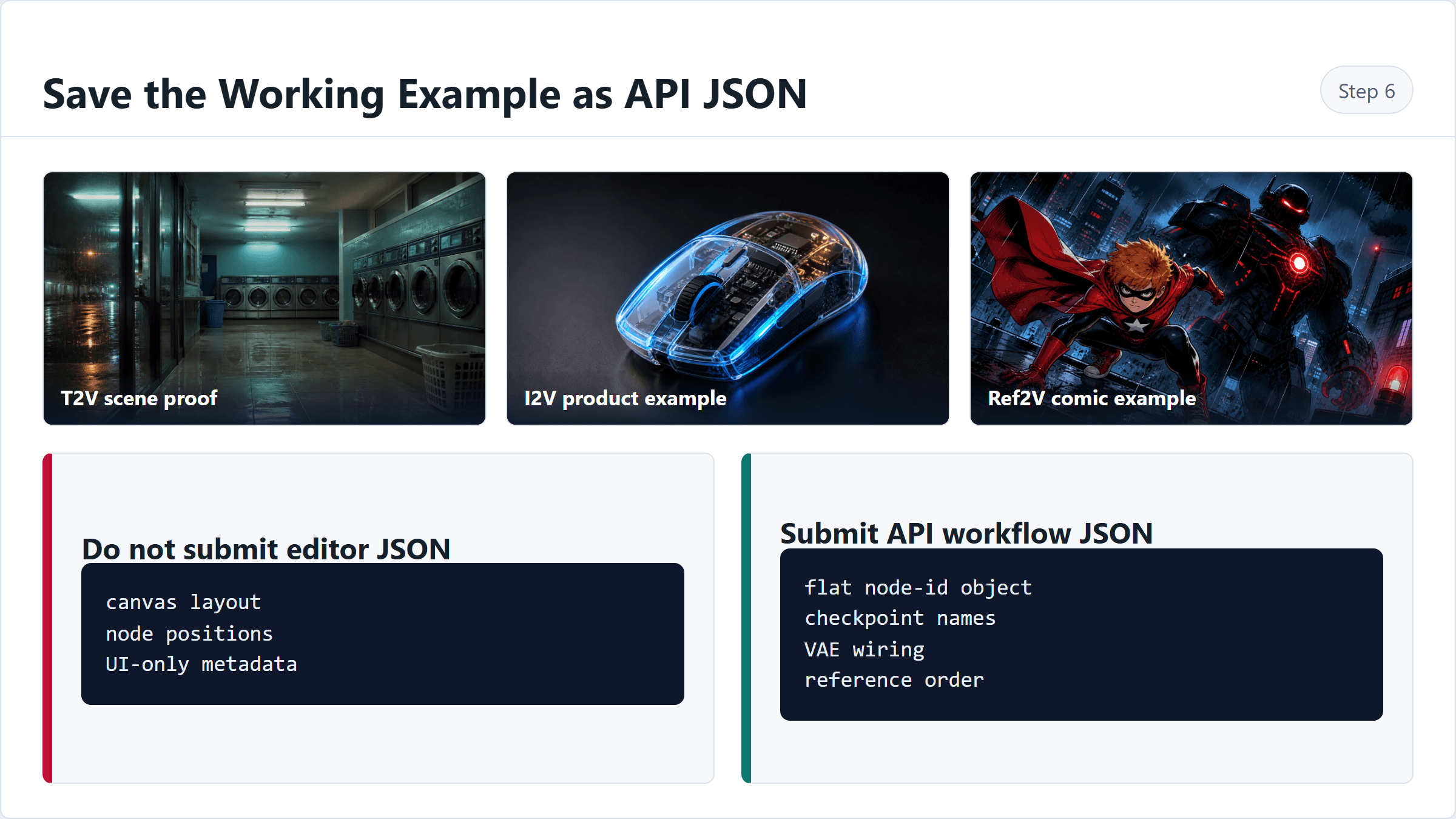 Save the Working Example as API JSON

Step 6

T2V scene proof

I2V product example

Ref2V comic example

Do not submit editor JSON

canvas layout
node positions
UI-only metadata

Submit API workflow JSON

flat node-id object
checkpoint names
VAE wiring
reference order